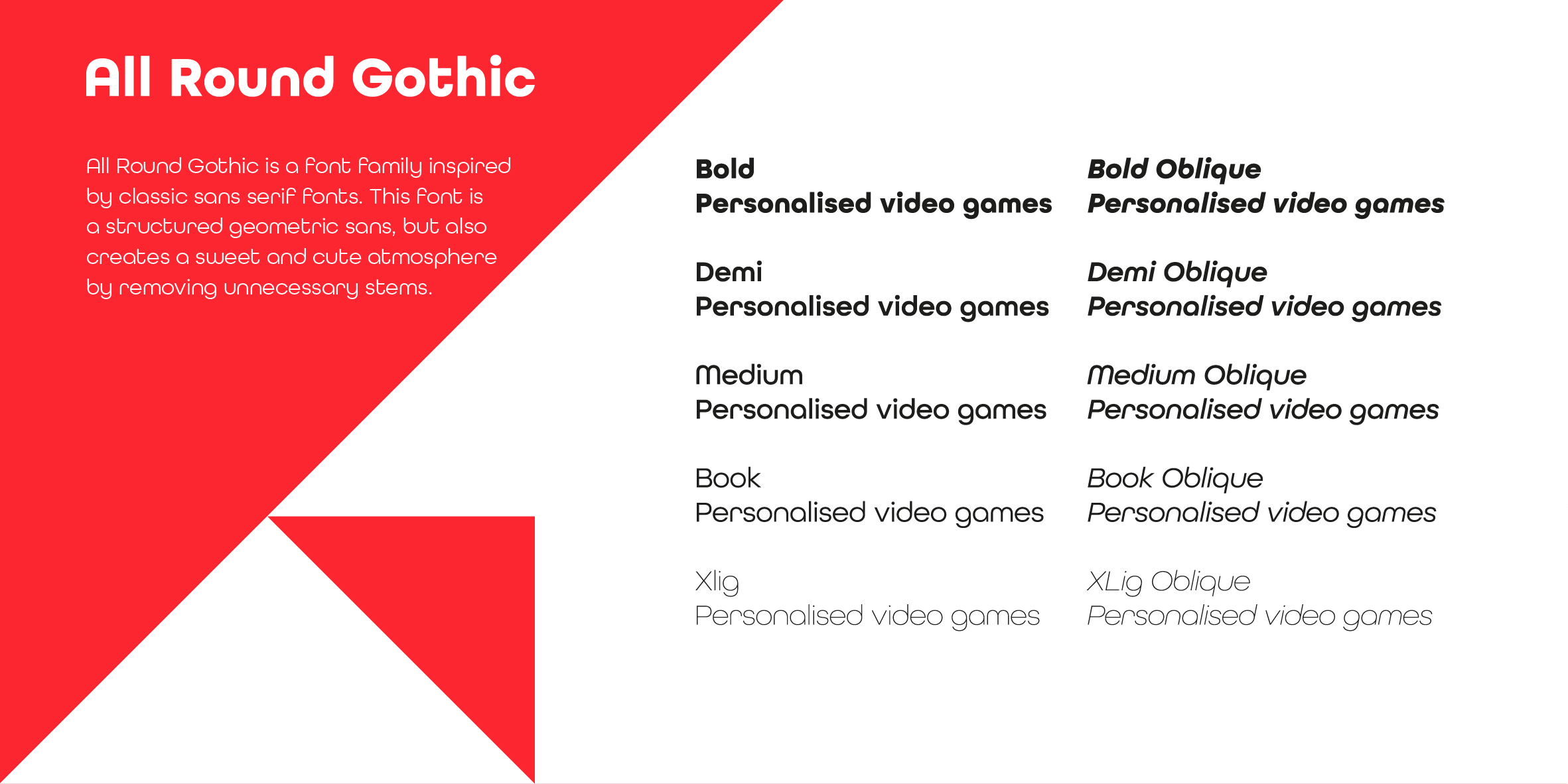 All Round Gothic

All Round Gothic is a font family inspired by classic sans serif fonts. This font is a structured geometric sans, but also creates a sweet and cute atmosphere by removing unnecessary stems.

Bold
Personalised video games

Demi
Personalised video games

Medium
Personalised video games

Book
Personalised video games

Xlig
Personalised video games

Bold Oblique
Personalised video games

Demi Oblique
Personalised video games

Medium Oblique
Personalised video games

Book Oblique
Personalised video games

XLig Oblique
Personalised video games